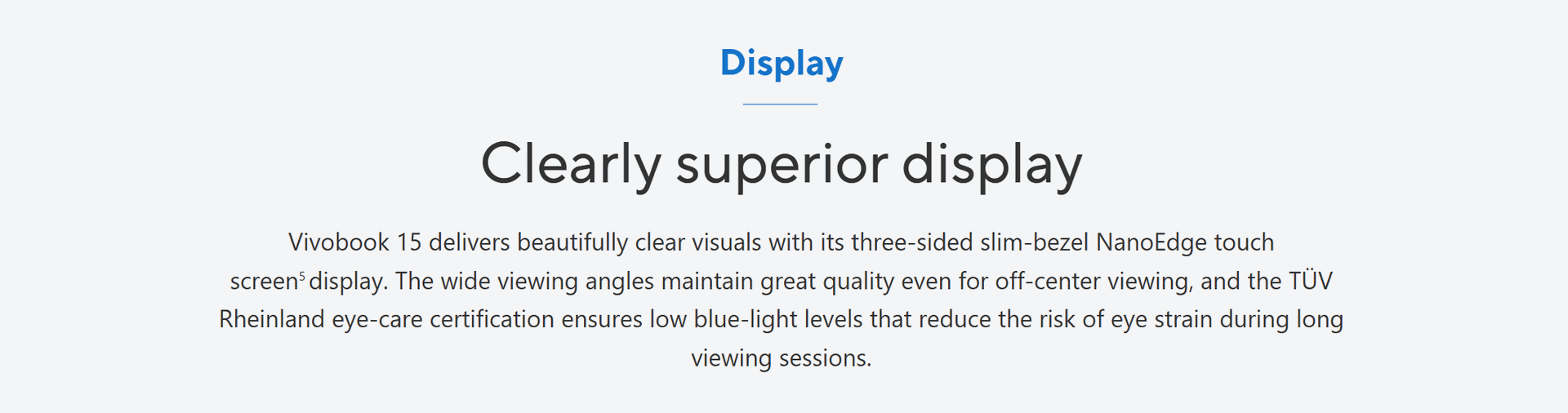 Display

Clearly superior display

Vivobook 15 delivers beautifully clear visuals with its three-sided slim-bezel NanoEdge touch screen$^5$ display. The wide viewing angles maintain great quality even for off-center viewing, and the TÜV Rheinland eye-care certification ensures low blue-light levels that reduce the risk of eye strain during long viewing sessions.